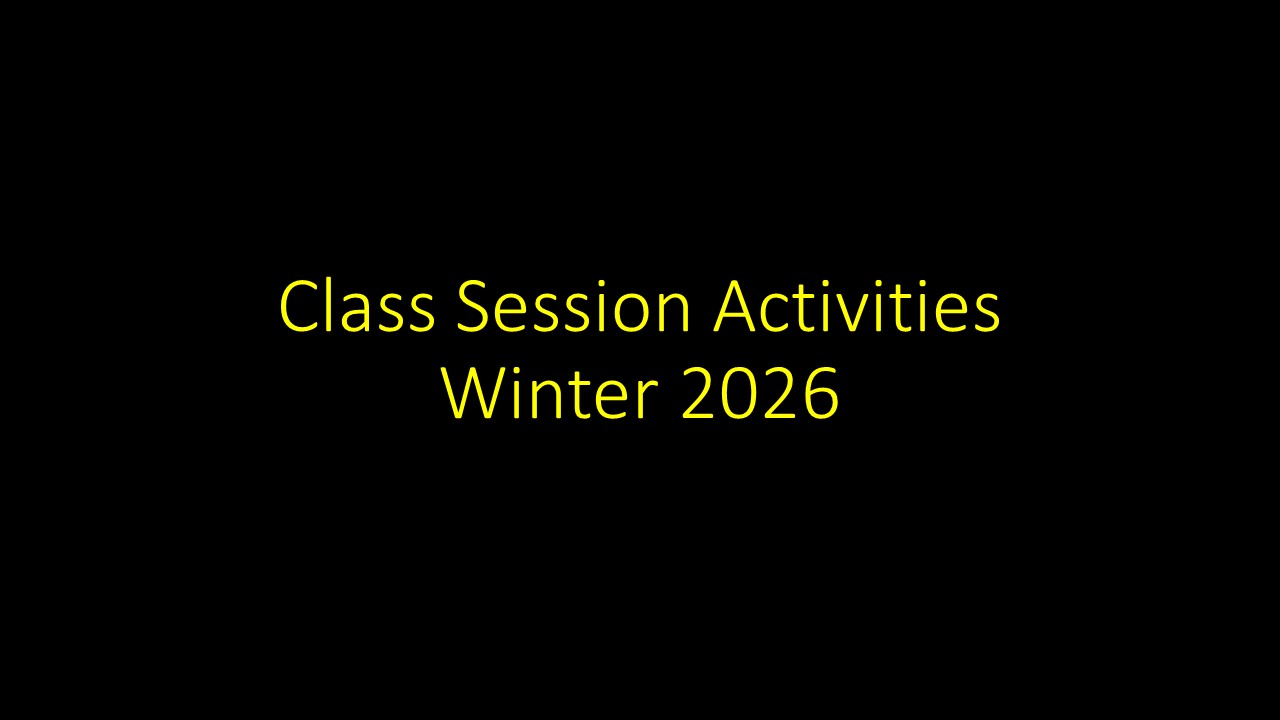 Class Session Activities
Winter 2026